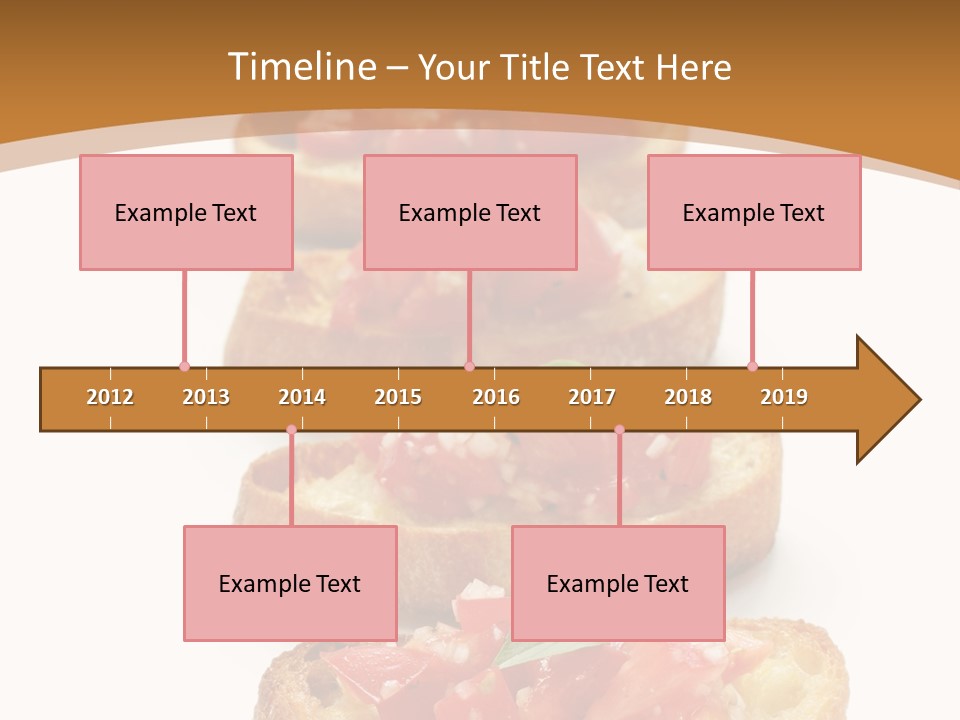 Timeline – Your Title Text Here

Example Text

Example Text

Example Text

2012 2013 2014 2015 2016 2017 2018 2019

Example Text

Example Text